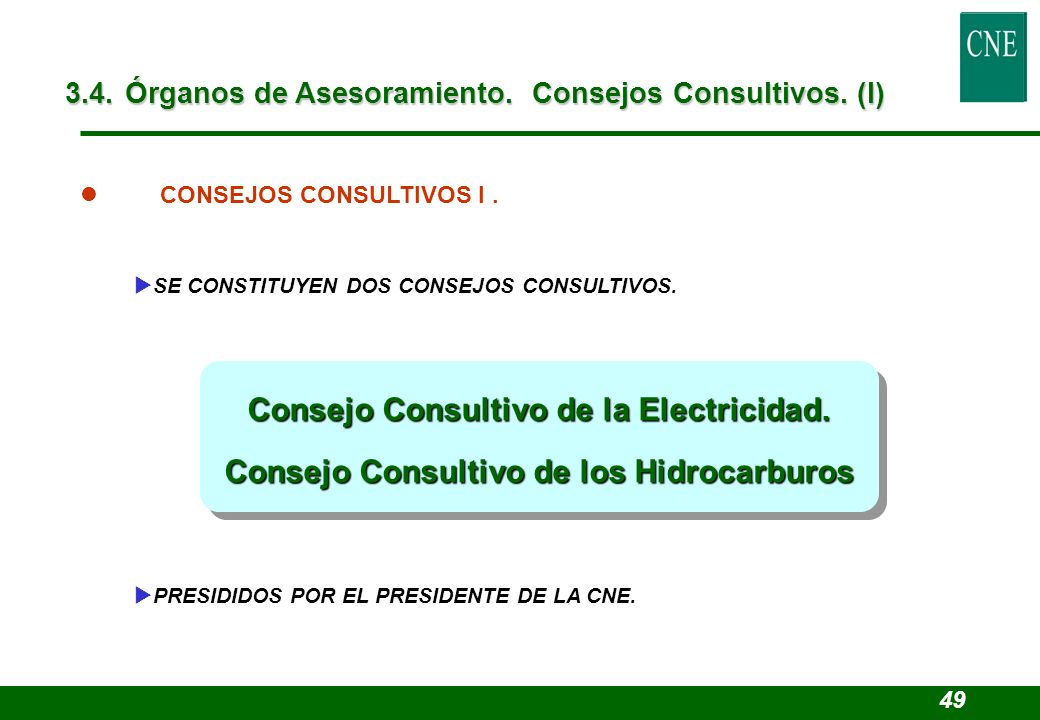 CNE

3.4. Órganos de Asesoramiento. Consejos Consultivos. (I)

CONSEJOS CONSULTIVOS I .

SE CONSTITUYEN DOS CONSEJOS CONSULTIVOS.

Consejo Consultivo de la Electricidad.
Consejo Consultivo de los Hidrocarburos

PRESIDIDOS POR EL PRESIDENTE DE LA CNE.

49